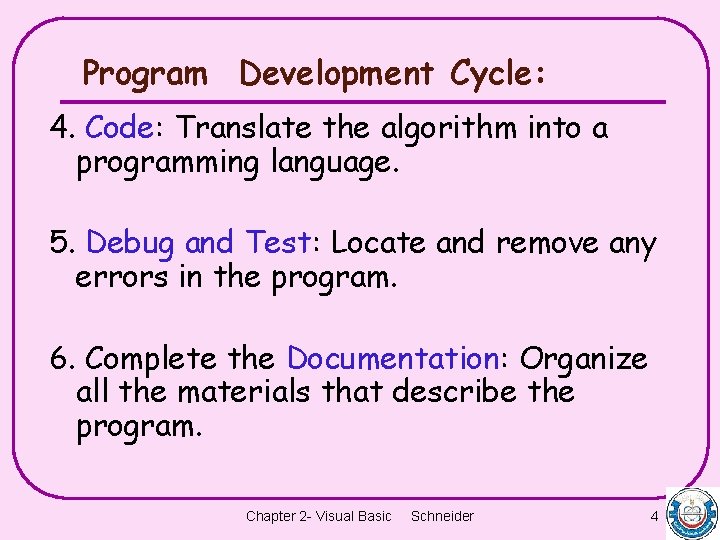 Program Development Cycle:

4. Code: Translate the algorithm into a programming language.

5. Debug and Test: Locate and remove any errors in the program.

6. Complete the Documentation: Organize all the materials that describe the program.

Chapter 2- Visual Basic Schneider

4